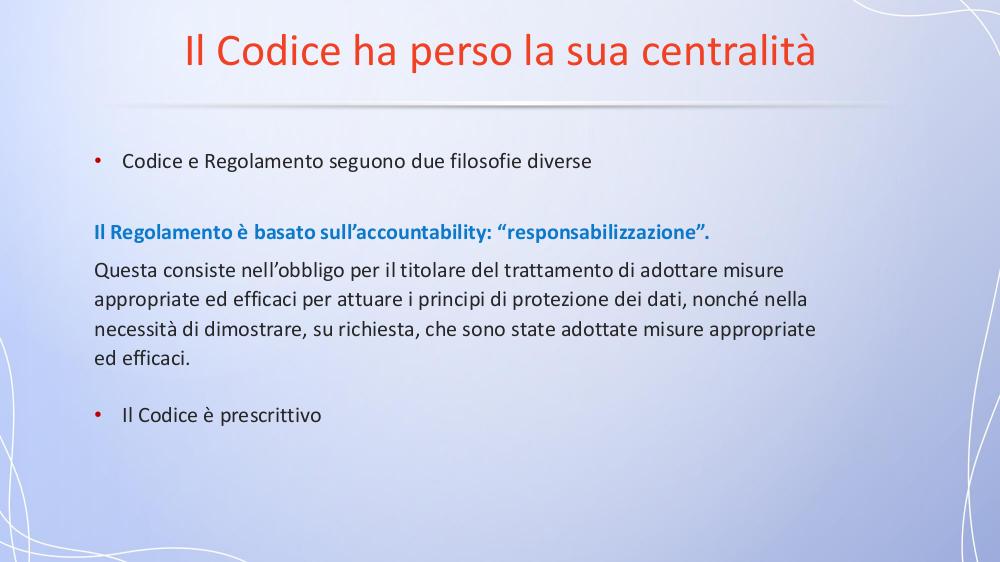 Il Codice ha perso la sua centralità

• Codice e Regolamento seguono due filosofie diverse

Il Regolamento è basato sull'accountability: "responsabilizzazione".

Questa consiste nell'obbligo per il titolare del trattamento di adottare misure appropriate ed efficaci per attuare i principi di protezione dei dati, nonché nella necessità di dimostrare, su richiesta, che sono state adottate misure appropriate ed efficaci.

• Il Codice è prescrittivo